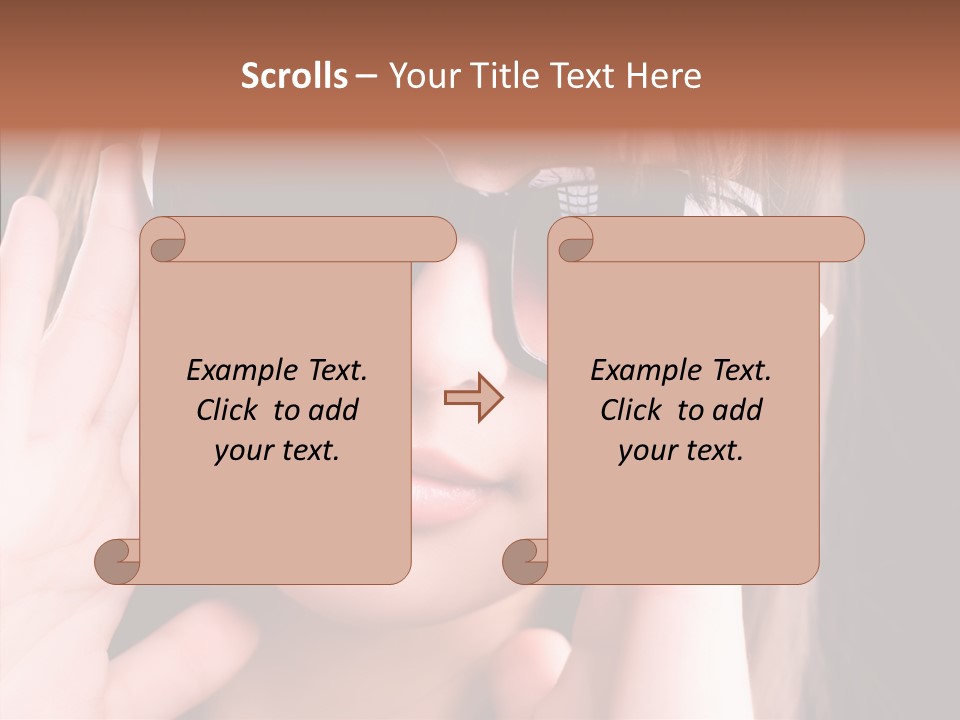 Scrolls – Your Title Text Here

Example Text. Click to add your text.

Example Text. Click to add your text.